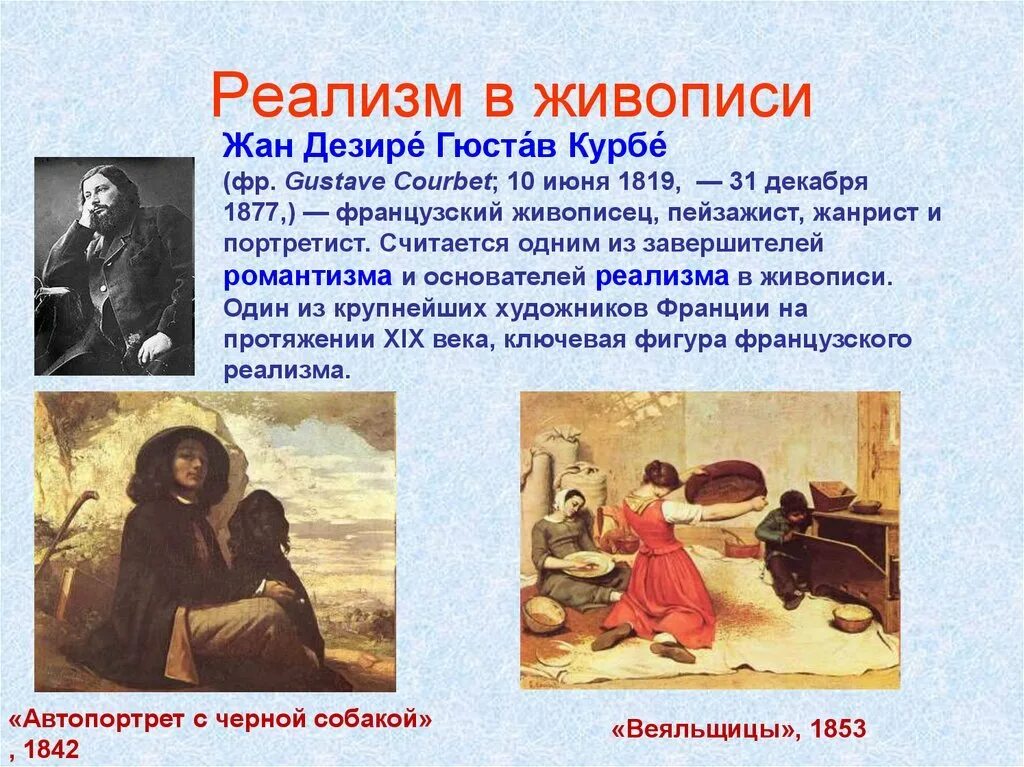 Реализм в живописи

Жан Дезире́ Гюста́в Курбе́

(фр. Gustave Courbet; 10 июня 1819, — 31 декабря 1877,) — французский живописец, пейзажист, жанрист и портретист. Считается одним из завершителей романтизма и основателей реализма в живописи. Один из крупнейших художников Франции на протяжении XIX века, ключевая фигура французского реализма.

«Автопортрет с черной собакой» , 1842

«Веяльщицы», 1853